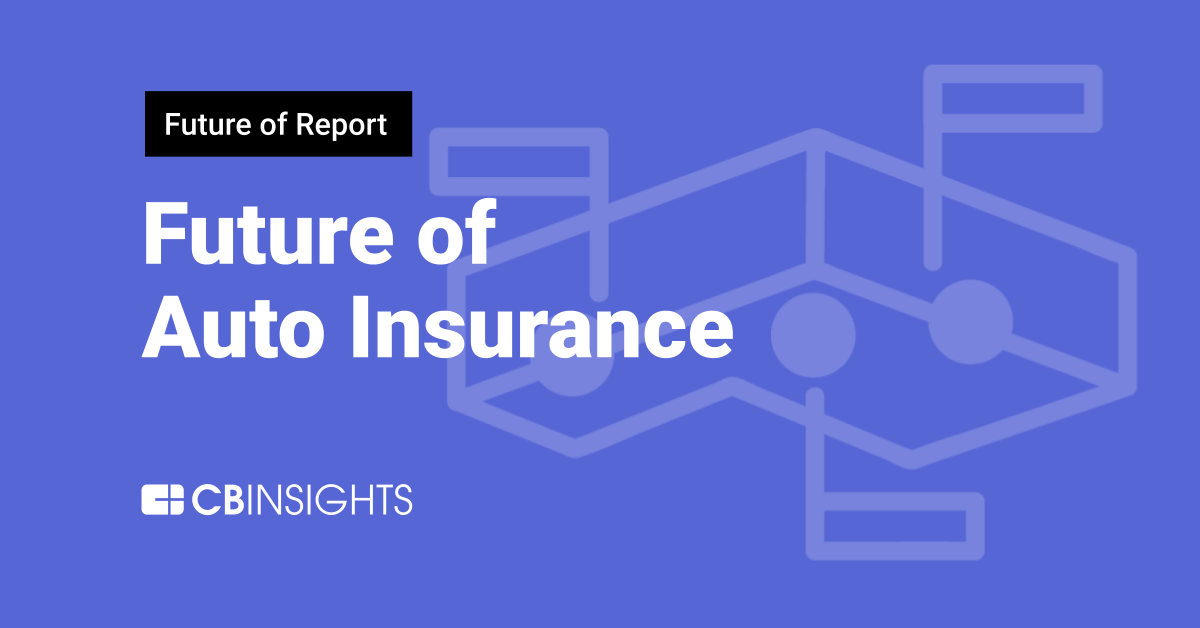 Future of Report

Future of Auto Insurance

CBINSIGHTS